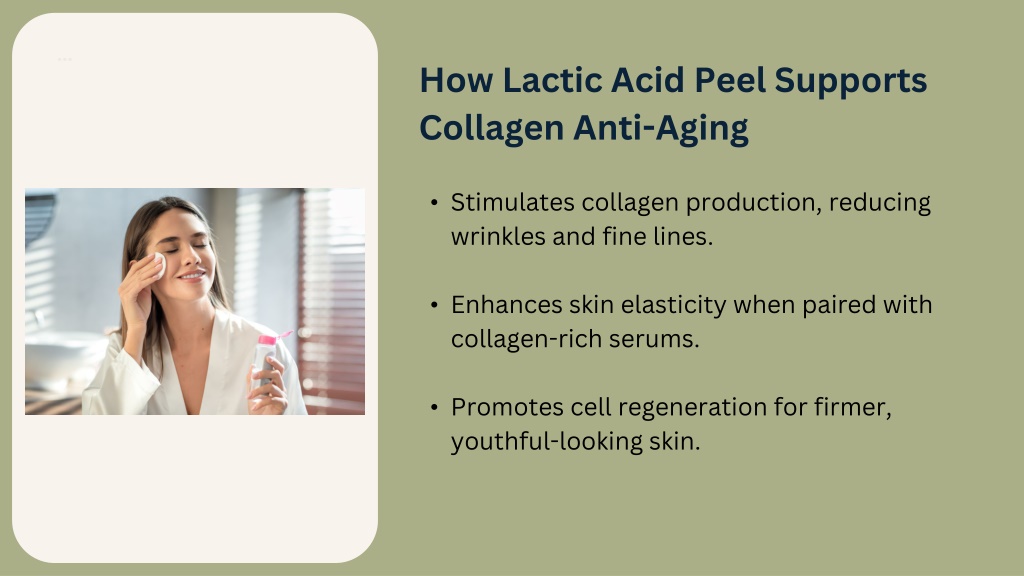 How Lactic Acid Peel Supports Collagen Anti-Aging

• Stimulates collagen production, reducing wrinkles and fine lines.

• Enhances skin elasticity when paired with collagen-rich serums.

• Promotes cell regeneration for firmer, youthful-looking skin.